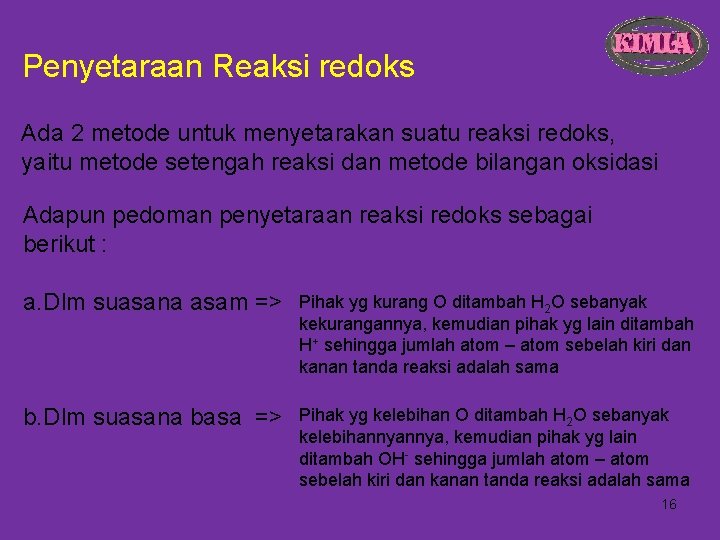 KIMIA

Penyetaraan Reaksi redoks

Ada 2 metode untuk menyetarakan suatu reaksi redoks, yaitu metode setengah reaksi dan metode bilangan oksidasi

Adapun pedoman penyetaraan reaksi redoks sebagai berikut :

a.Dlm suasana asam => Pihak yg kurang O ditambah $H_2O$ sebanyak kekurangannya, kemudian pihak yg lain ditambah $H^+$ sehingga jumlah atom – atom sebelah kiri dan kanan tanda reaksi adalah sama

b.Dlm suasana basa => Pihak yg kelebihan O ditambah $H_2O$ sebanyak kelebihannyannya, kemudian pihak yg lain ditambah $OH^-$ sehingga jumlah atom – atom sebelah kiri dan kanan tanda reaksi adalah sama

16